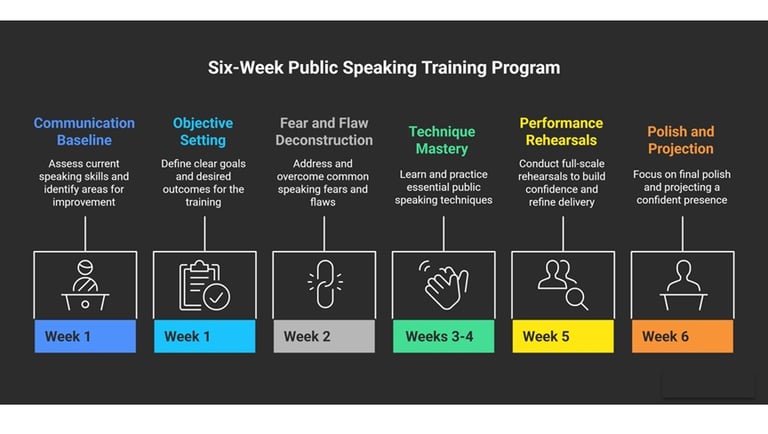 Six-Week Public Speaking Training Program

Communication Baseline

Assess current speaking skills and identify areas for improvement

Week 1

Objective Setting

Define clear goals and desired outcomes for the training

Week 1

Fear and Flaw Deconstruction

Address and overcome common speaking fears and flaws

Week 2

Technique Mastery

Learn and practice essential public speaking techniques

Weeks 3-4

Performance Rehearsals

Conduct full-scale rehearsals to build confidence and refine delivery

Week 5

Polish and Projection

Focus on final polish and projecting a confident presence

Week 6